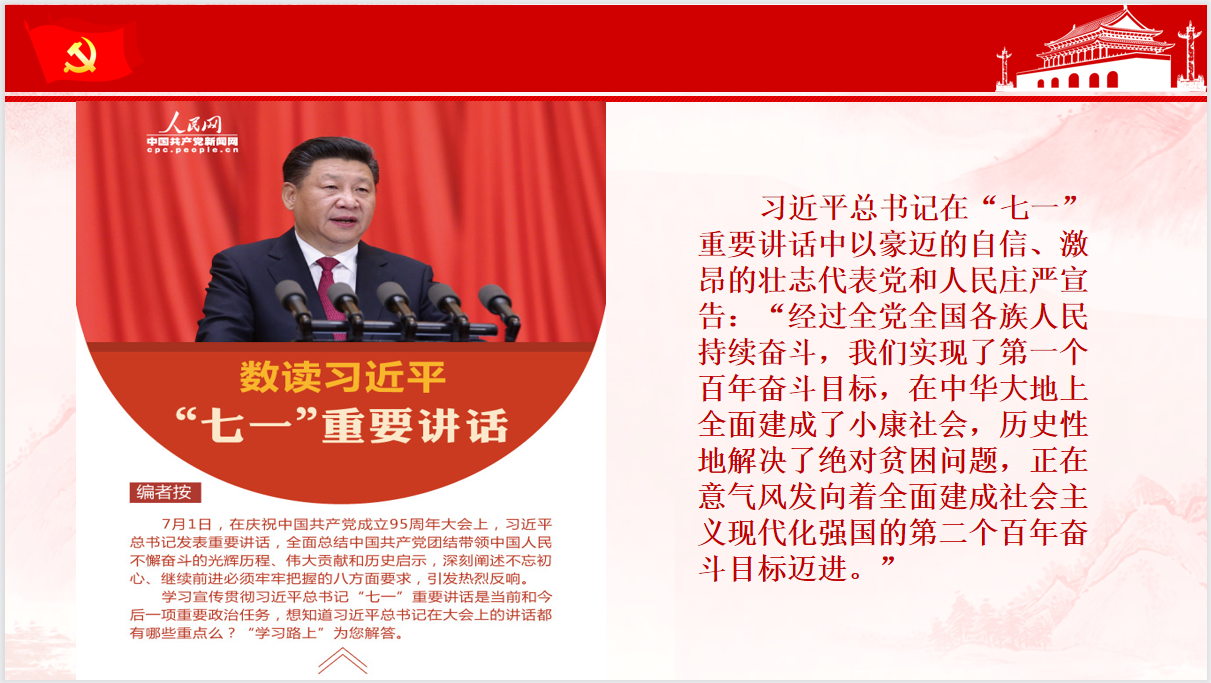 人民网
中国共产党新闻网
cpc.people.cn

数读习近平
“七一”重要讲话

编者按

7月1日，在庆祝中国共产党成立95周年大会上，习近平总书记发表重要讲话，全面总结中国共产党团结带领中国人民不懈奋斗的光辉历程、伟大贡献和历史启示，深刻阐述不忘初心、继续前进必须牢牢把握的八方面要求，引发热烈反响。

学习宣传贯彻习近平总书记“七一”重要讲话是当前和今后一项重要政治任务，想知道习近平总书记在大会上的讲话都有哪些重点么？“学习路上”为您解答。

习近平总书记在“七一”重要讲话中以豪迈的自信、激昂的壮志代表党和人民庄严宣告：“经过全党全国各族人民持续奋斗，我们实现了第一个百年奋斗目标，在中华大地上全面建成了小康社会，历史性地解决了绝对贫困问题，正在意气风发向着全面建成社会主义现代化强国的第二个百年奋斗目标迈进。”